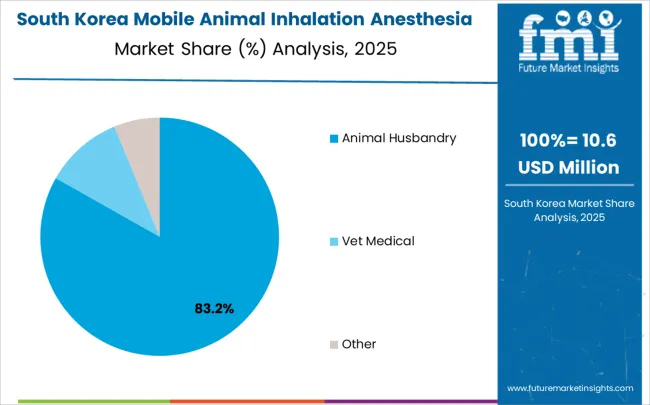 South Korea Mobile Animal Inhalation Anesthesia Market Share (%) Analysis, 2025

fmi
Future Market Insights

83.2%

Animal Husbandry

Vet Medical

Other

100%= 10.6 USD Million

South Korea Market Share Analysis, 2025

www.futuremarketinsights.com